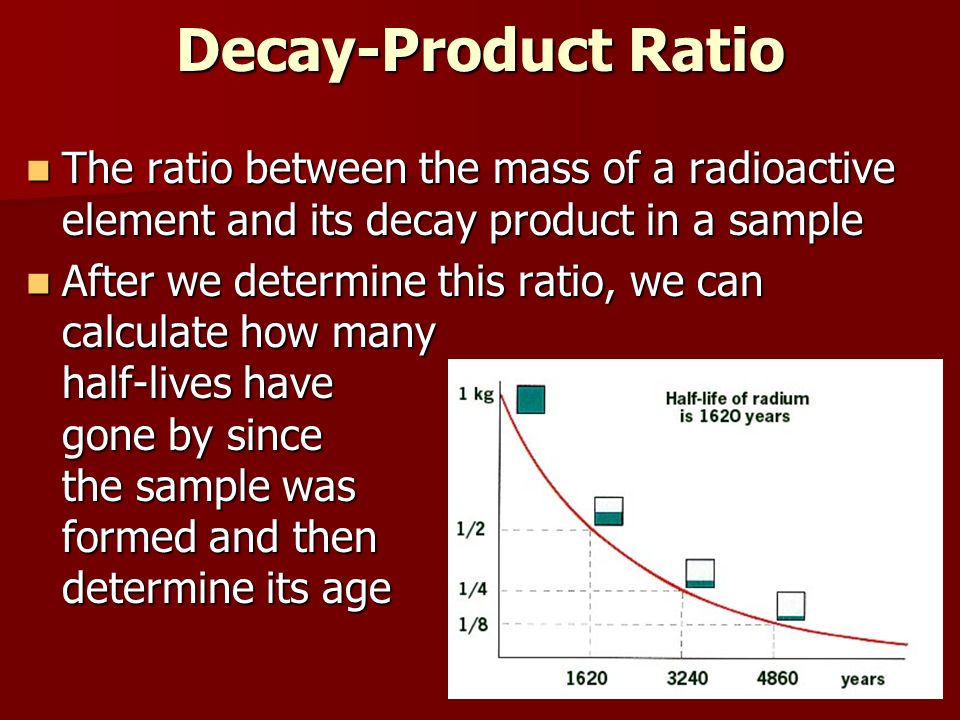 Decay-Product Ratio

The ratio between the mass of a radioactive element and its decay product in a sample

After we determine this ratio, we can calculate how many half-lives have gone by since the sample was formed and then determine its age

1 kg
Half-life of radium is 1620 years
1/2
1/4
1/8
1620
3240
4860
years